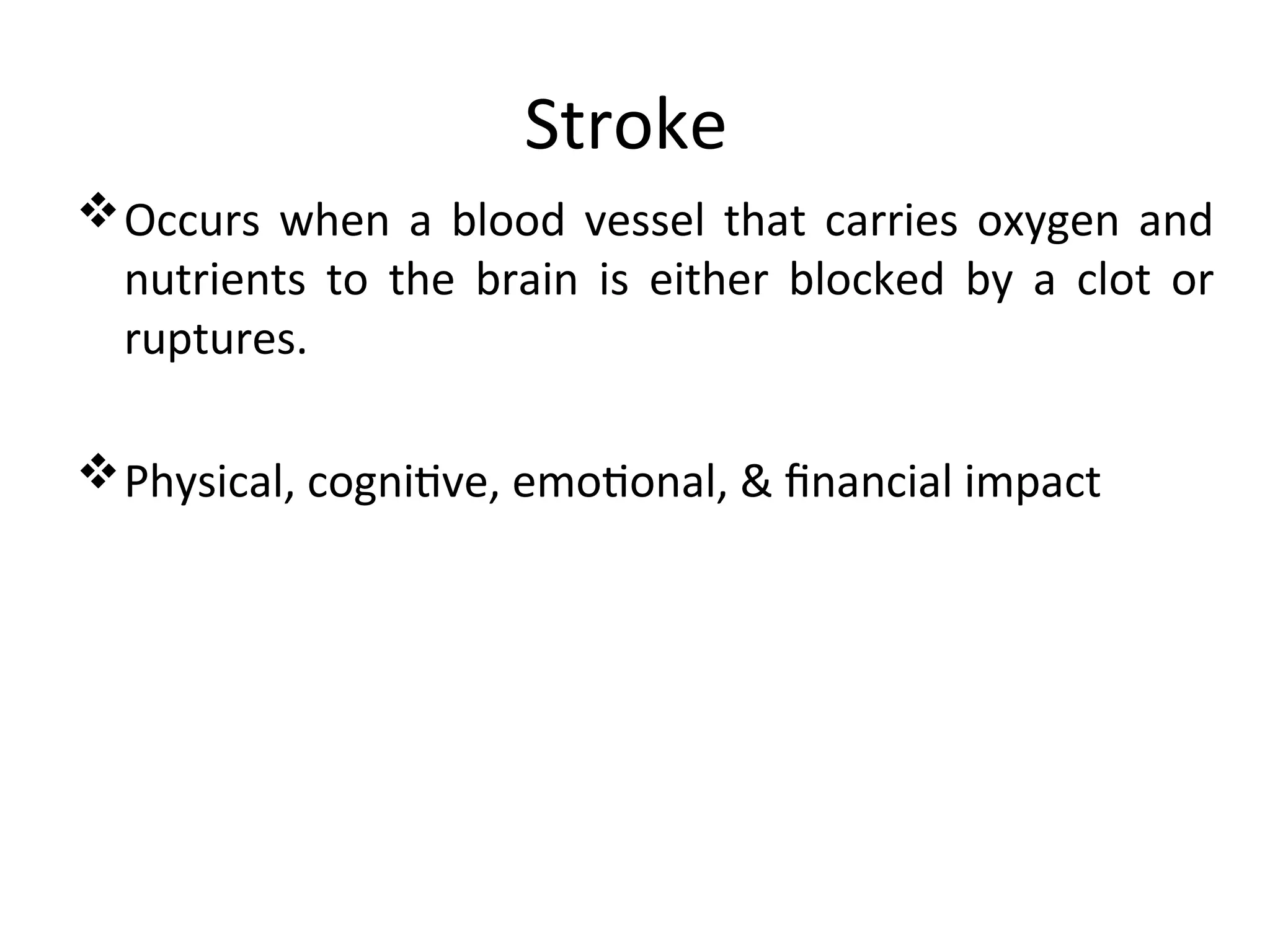 Stroke

❖ Occurs when a blood vessel that carries oxygen and nutrients to the brain is either blocked by a clot or ruptures.

❖ Physical, cognitive, emotional, & financial impact